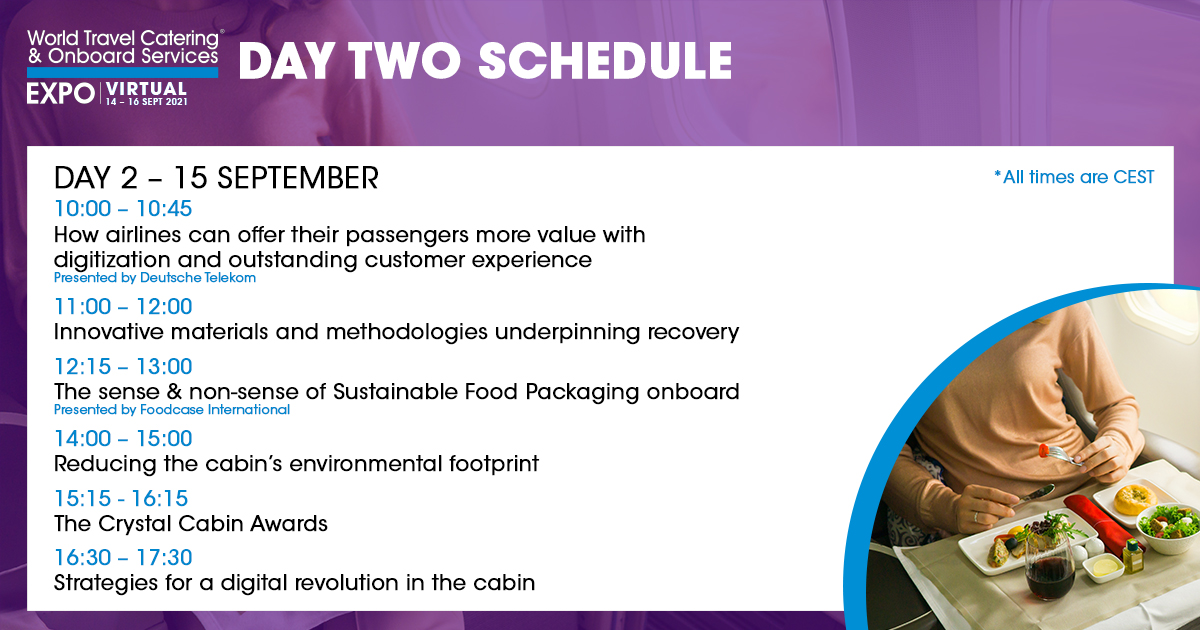 World Travel Catering® & Onboard Services EXPO | VIRTUAL 14 – 16 SEPT 2021

DAY TWO SCHEDULE

DAY 2 – 15 SEPTEMBER

*All times are CEST

10:00 – 10:45
How airlines can offer their passengers more value with digitization and outstanding customer experience
Presented by Deutsche Telekom

11:00 – 12:00
Innovative materials and methodologies underpinning recovery

12:15 – 13:00
The sense & non-sense of Sustainable Food Packaging onboard
Presented by Foodcase International

14:00 – 15:00
Reducing the cabin's environmental footprint

15:15 - 16:15
The Crystal Cabin Awards

16:30 – 17:30
Strategies for a digital revolution in the cabin